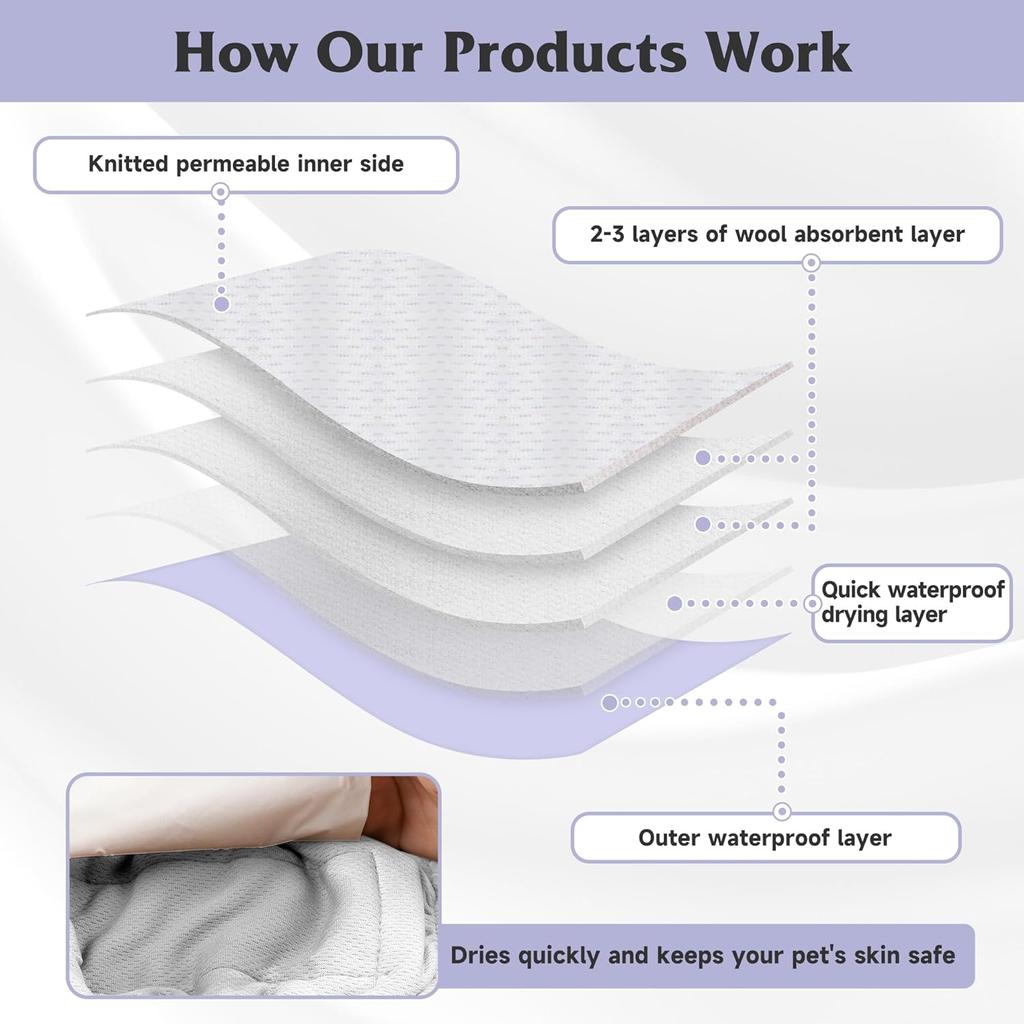 How Our Products Work

Knitted permeable inner side

2-3 layers of wool absorbent layer

Quick waterproof drying layer

Outer waterproof layer

Dries quickly and keeps your pet's skin safe